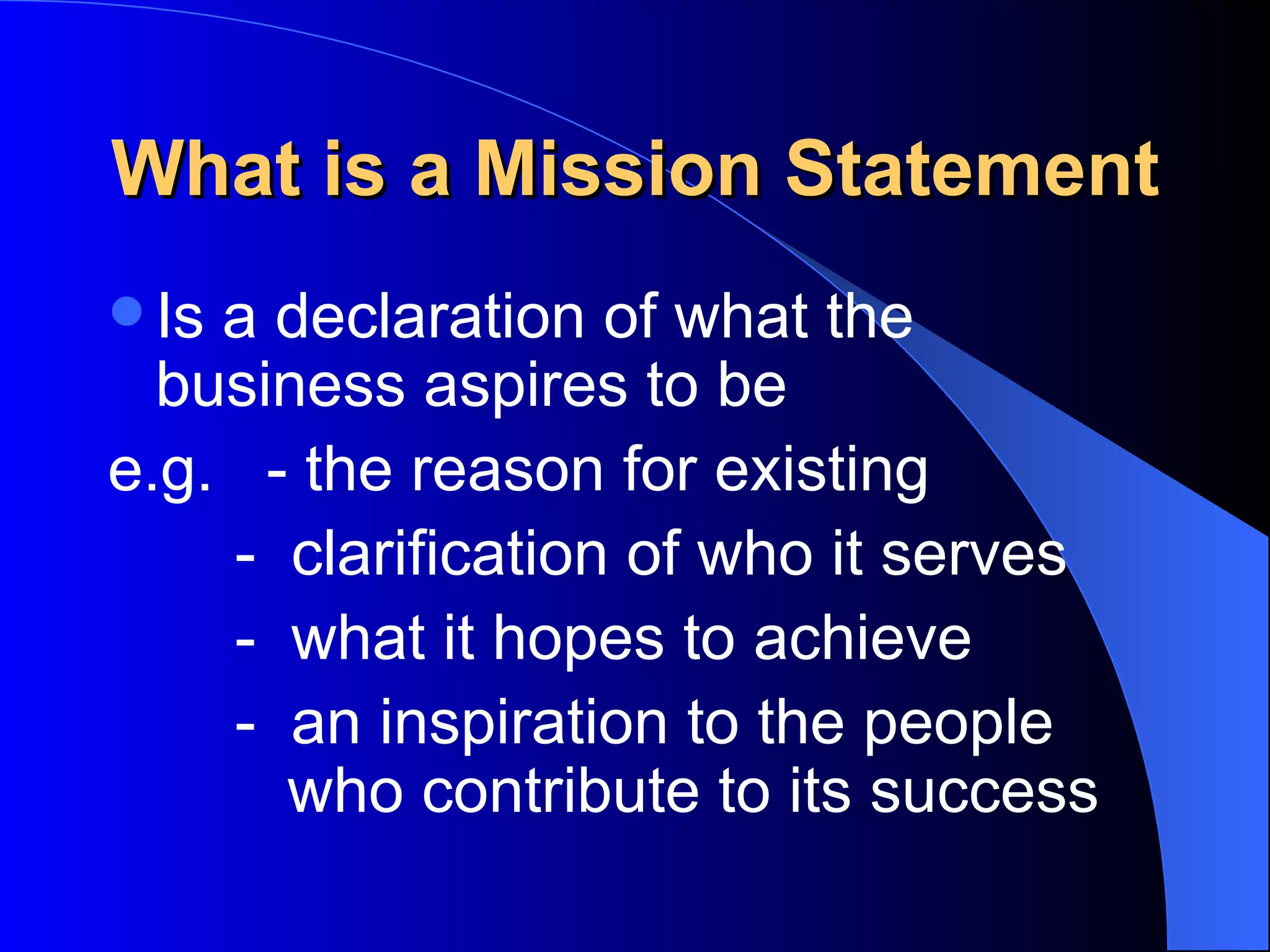 What is a Mission Statement

Is a declaration of what the business aspires to be

e.g. - the reason for existing

- clarification of who it serves

- what it hopes to achieve

- an inspiration to the people who contribute to its success